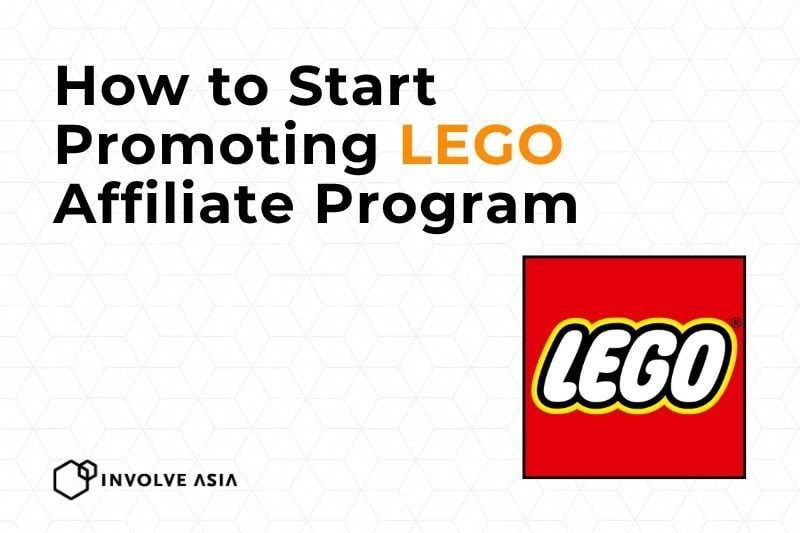 How to Start Promoting LEGO Affiliate Program

LEGO®

INVOLVE ASIA